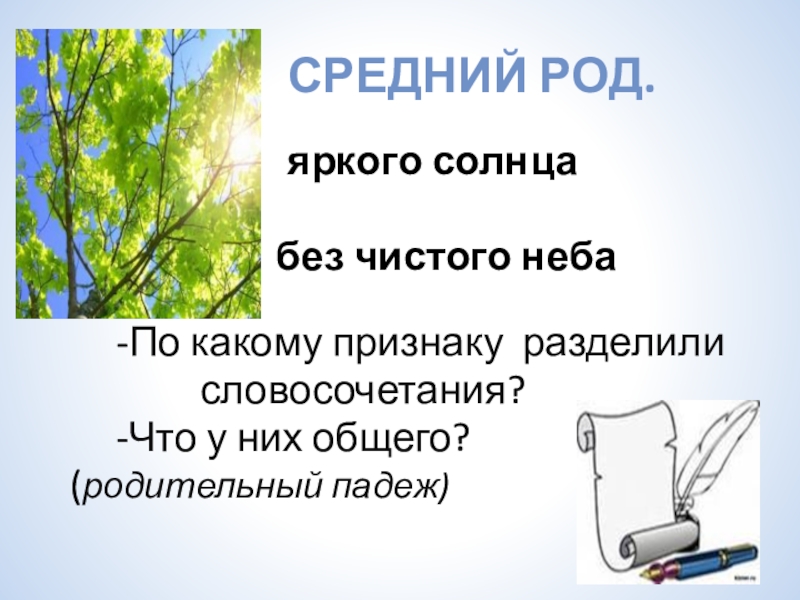 СРЕДНИЙ РОД.

яркого солнца

без чистого неба

-По какому признаку разделили словосочетания?

-Что у них общего?

(родительный падеж)